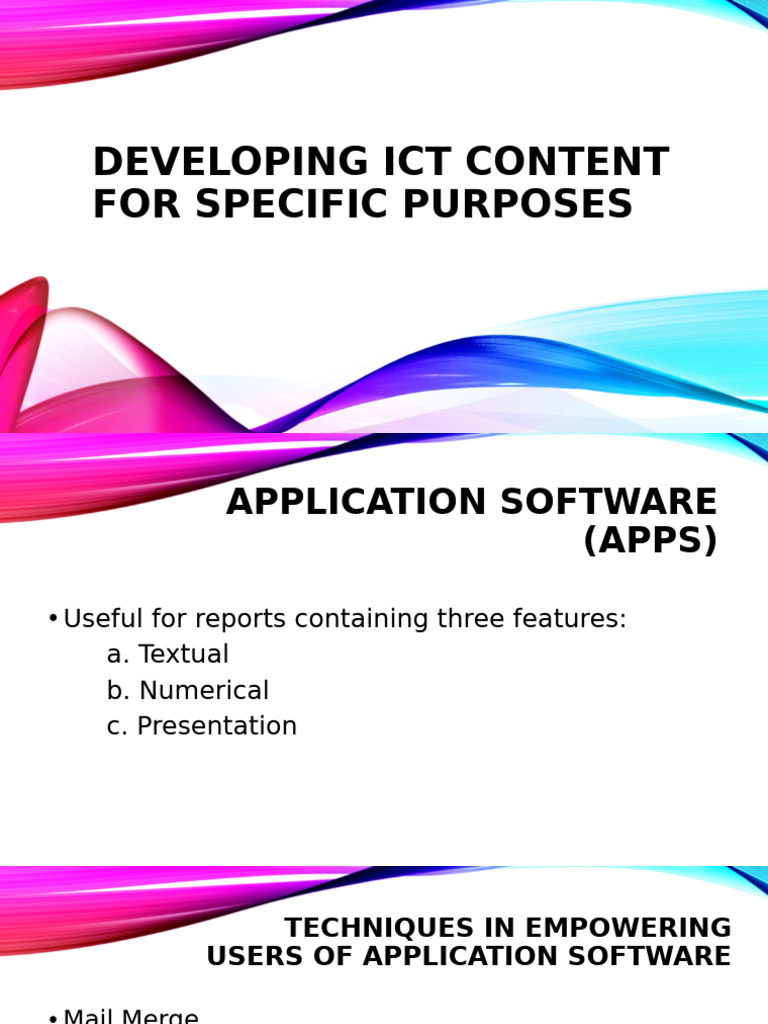 DEVELOPING ICT CONTENT FOR SPECIFIC PURPOSES

APPLICATION SOFTWARE (APPS)

• Useful for reports containing three features:
a. Textual
b. Numerical
c. Presentation

TECHNIQUES IN EMPOWERING USERS OF APPLICATION SOFTWARE

• Mail Merge